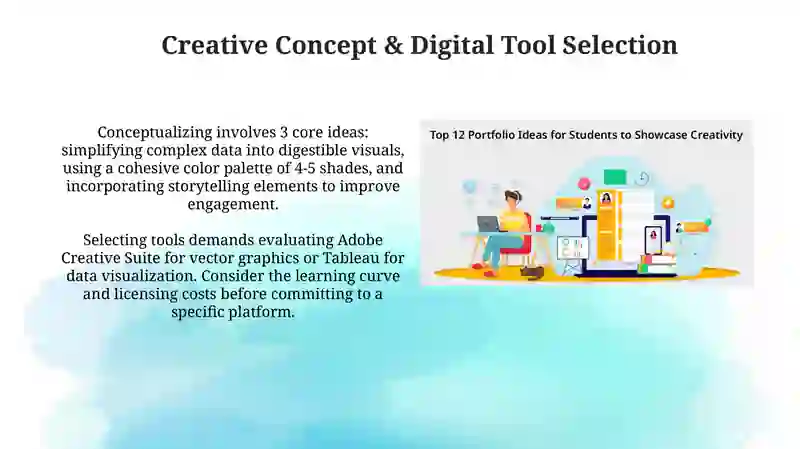 Creative Concept & Digital Tool Selection

Conceptualizing involves 3 core ideas: simplifying complex data into digestible visuals, using a cohesive color palette of 4-5 shades, and incorporating storytelling elements to improve engagement.

Selecting tools demands evaluating Adobe Creative Suite for vector graphics or Tableau for data visualization. Consider the learning curve and licensing costs before committing to a specific platform.

Top 12 Portfolio Ideas for Students to Showcase Creativity